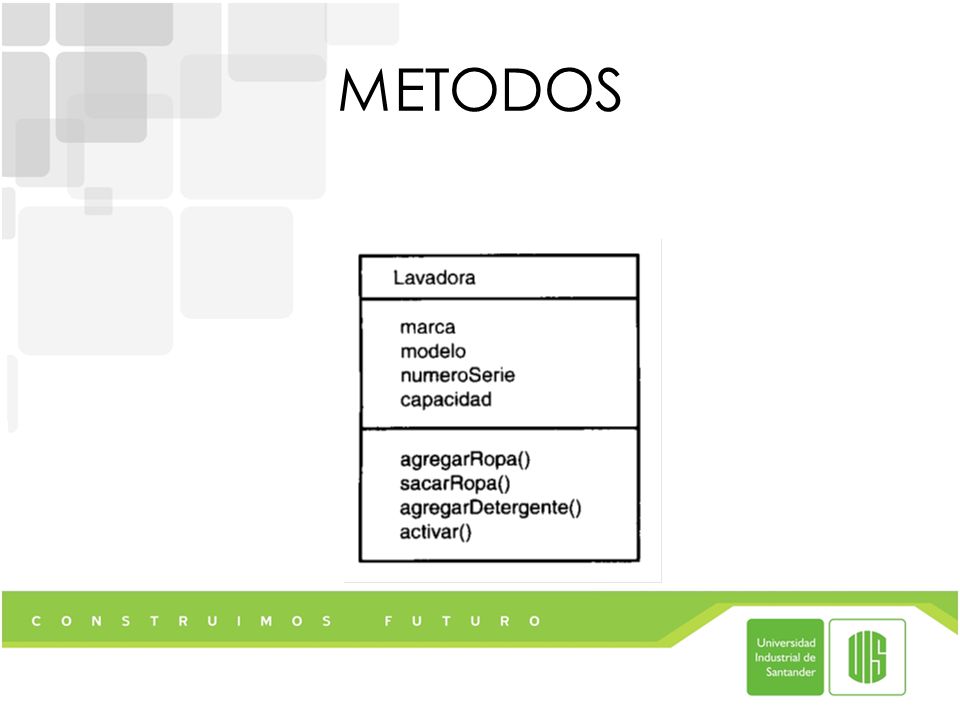 METODOS

Lavadora

marca
modelo
numeroSerie
capacidad

agregarRopa()
sacarRopa()
agregarDetergente()
activar()

CONSTRUIMOS FUTURO

Universidad Industrial de Santander

UIS